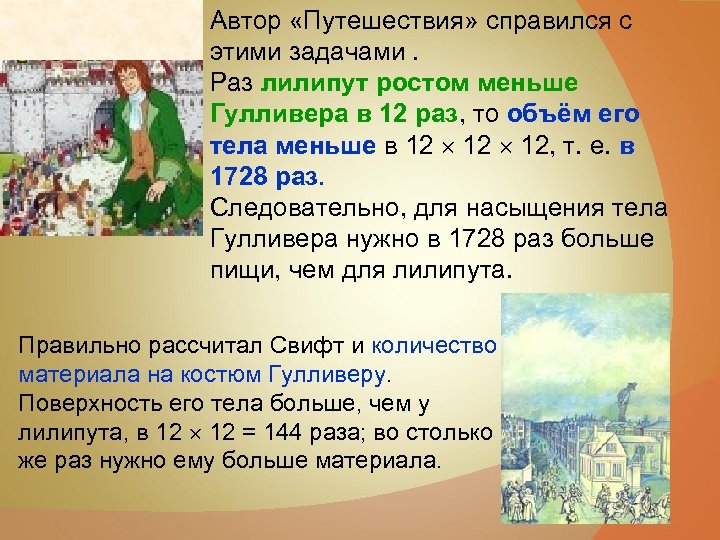 Автор «Путешествия» справился с этими задачами .
Раз лилипут ростом меньше Гулливера в 12 раз, то объём его тела меньше в $12 \times 12 \times 12$, т. е. в 1728 раз.
Следовательно, для насыщения тела Гулливера нужно в 1728 раз больше пищи, чем для лилипута.

Правильно рассчитал Свифт и количество материала на костюм Гулливеру.
Поверхность его тела больше, чем у лилипута, в $12 \times 12 = 144$ раза; во столько же раз нужно ему больше материала.